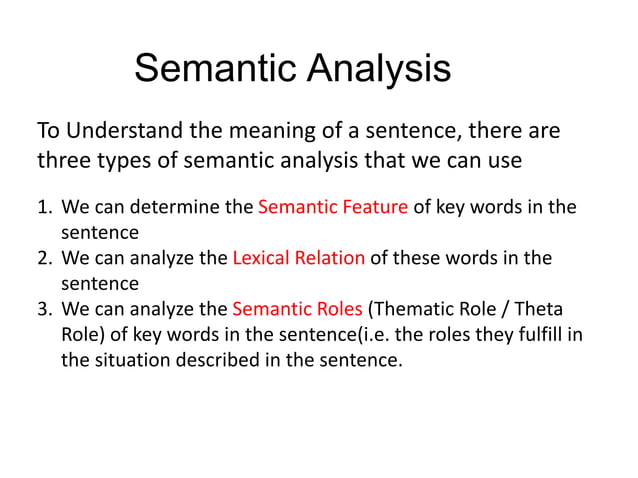 Semantic Analysis

To Understand the meaning of a sentence, there are three types of semantic analysis that we can use

1. We can determine the Semantic Feature of key words in the sentence
2. We can analyze the Lexical Relation of these words in the sentence
3. We can analyze the Semantic Roles (Thematic Role / Theta Role) of key words in the sentence(i.e. the roles they fulfill in the situation described in the sentence.